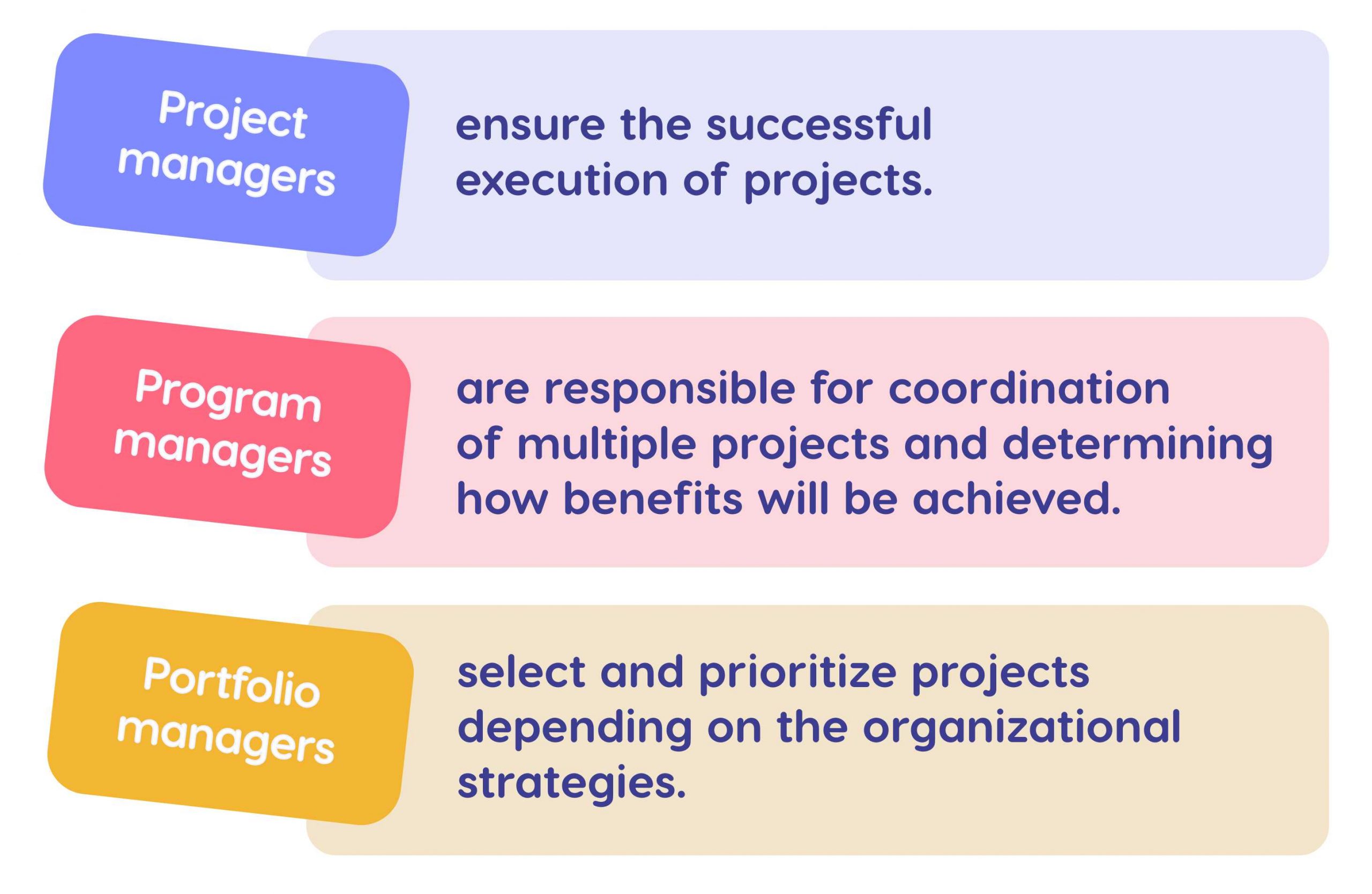 Project managers

ensure the successful execution of projects.

Program managers

are responsible for coordination of multiple projects and determining how benefits will be achieved.

Portfolio managers

select and prioritize projects depending on the organizational strategies.